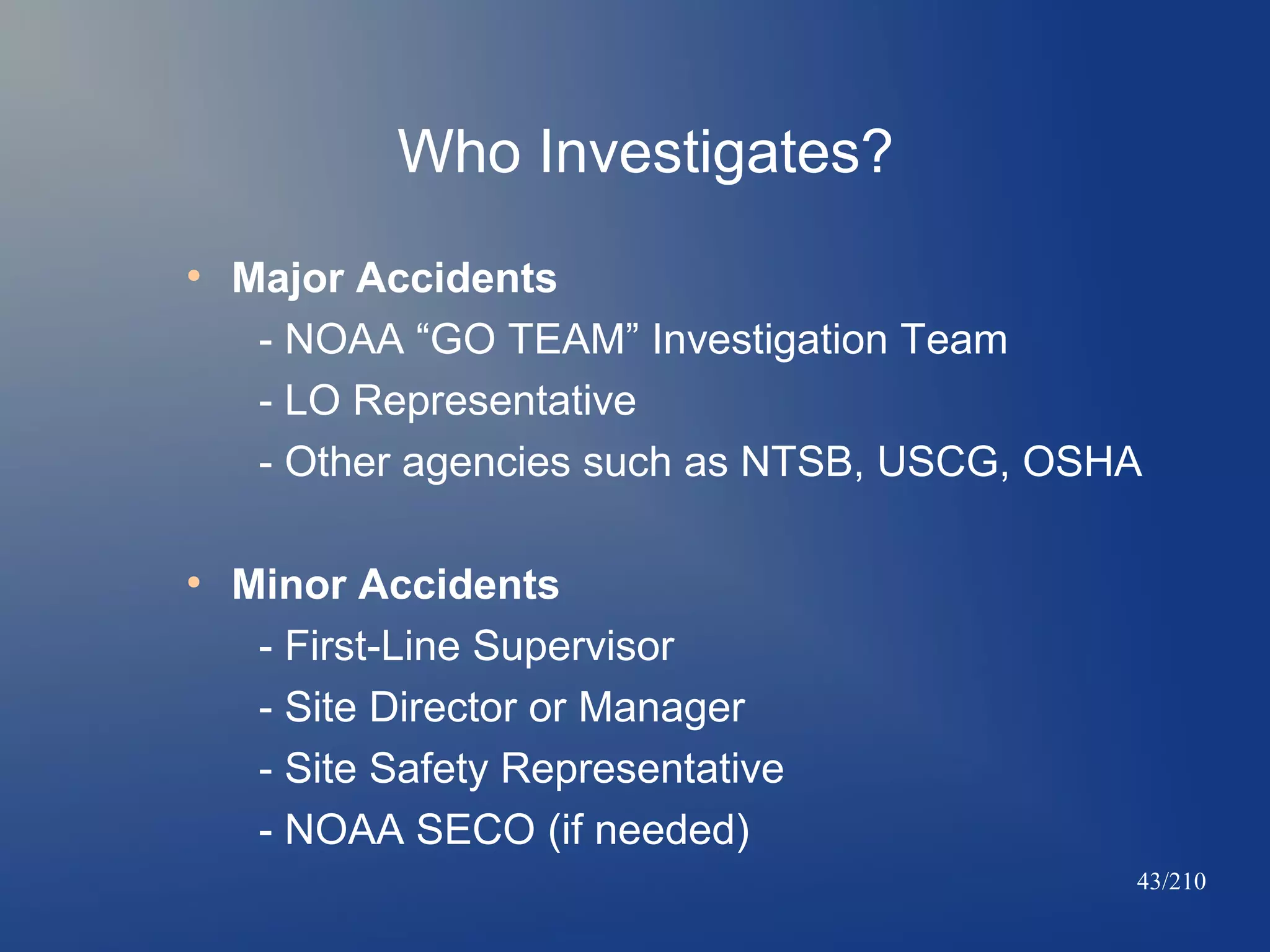 Who Investigates?

• Major Accidents
- NOAA “GO TEAM” Investigation Team
- LO Representative
- Other agencies such as NTSB, USCG, OSHA

• Minor Accidents
- First-Line Supervisor
- Site Director or Manager
- Site Safety Representative
- NOAA SECO (if needed)

43/210